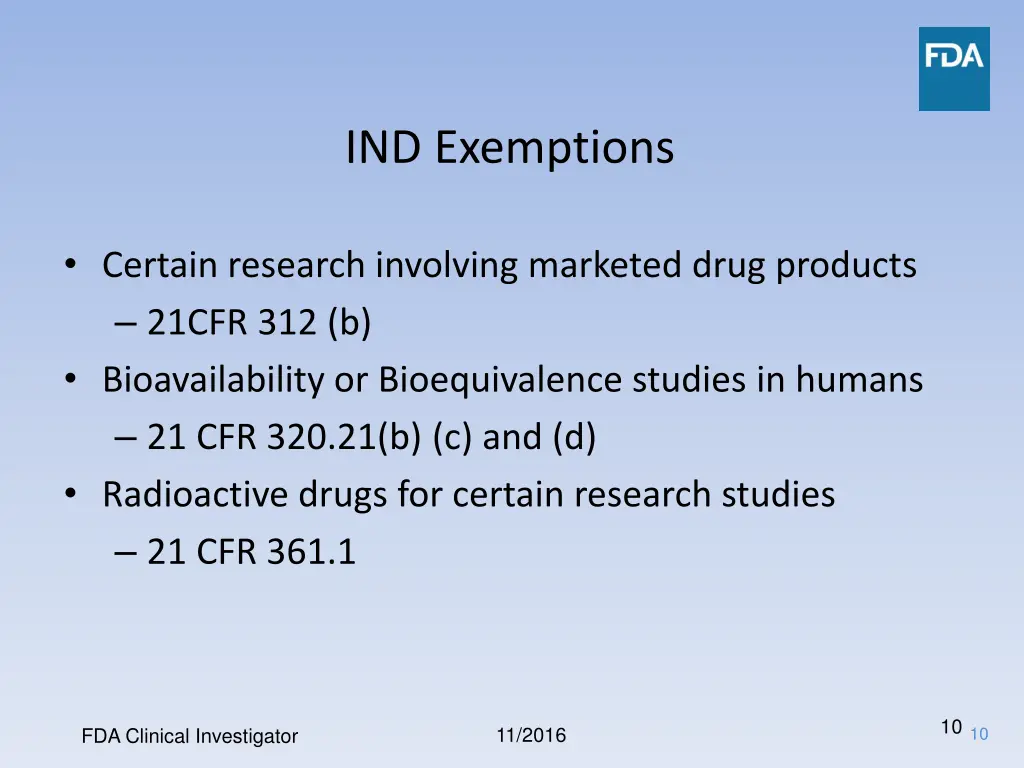 FDA

IND Exemptions

• Certain research involving marketed drug products
– 21CFR 312 (b)
• Bioavailability or Bioequivalence studies in humans
– 21 CFR 320.21(b) (c) and (d)
• Radioactive drugs for certain research studies
– 21 CFR 361.1

FDA Clinical Investigator 11/2016 10 10